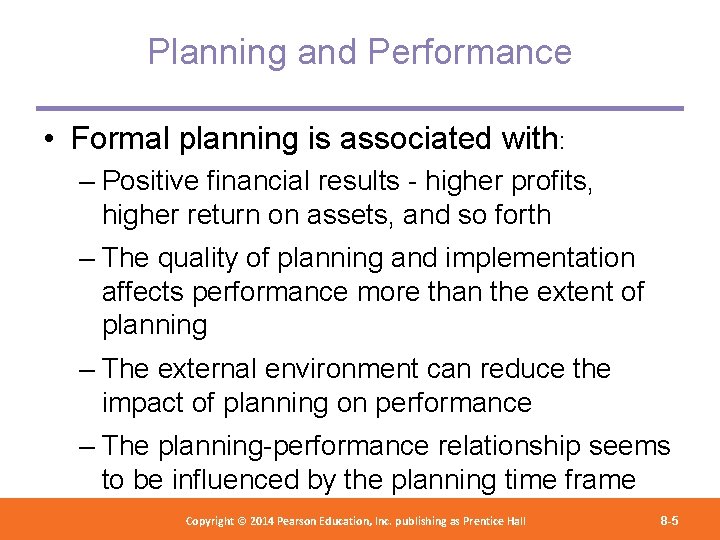 Planning and Performance

• Formal planning is associated with:

– Positive financial results - higher profits, higher return on assets, and so forth

– The quality of planning and implementation affects performance more than the extent of planning

– The external environment can reduce the impact of planning on performance

– The planning-performance relationship seems to be influenced by the planning time frame

Copyright © 2014 Pearson Education, Inc. publishing as Prentice Hall

8-5